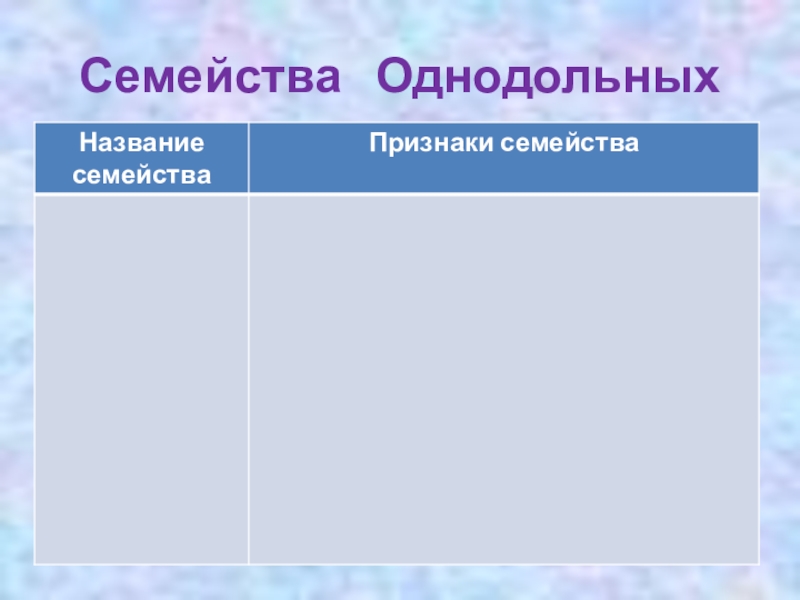 Семейства Однодольных

| Название семейства | Признаки семейства |
|---|---|
| | |